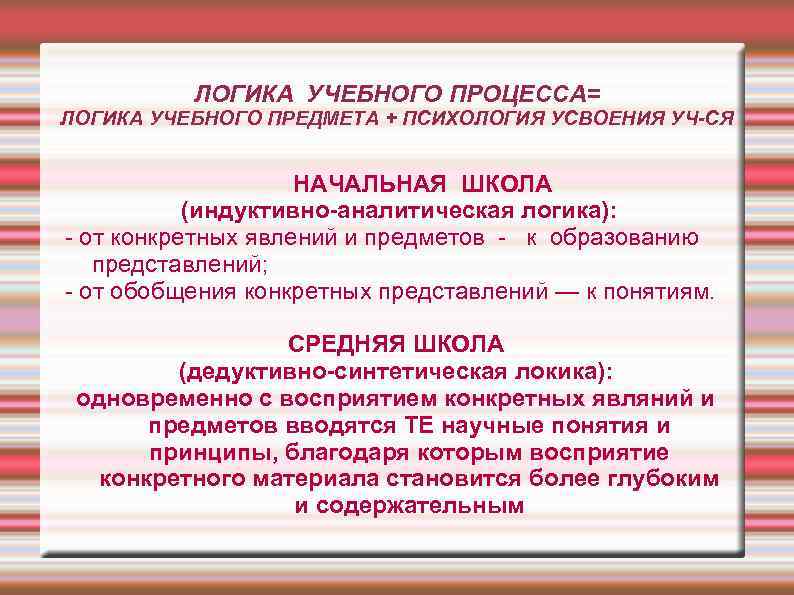 ЛОГИКА УЧЕБНОГО ПРОЦЕССА=
ЛОГИКА УЧЕБНОГО ПРЕДМЕТА + ПСИХОЛОГИЯ УСВОЕНИЯ УЧ-СЯ

НАЧАЛЬНАЯ ШКОЛА
(индуктивно-аналитическая логика):
- от конкретных явлений и предметов - к образованию представлений;
- от обобщения конкретных представлений — к понятиям.

СРЕДНЯЯ ШКОЛА
(дедуктивно-синтетическая локика):
одновременно с восприятием конкретных являний и предметов вводятся ТЕ научные понятия и принципы, благодаря которым восприятие конкретного материала становится более глубоким и содержательным